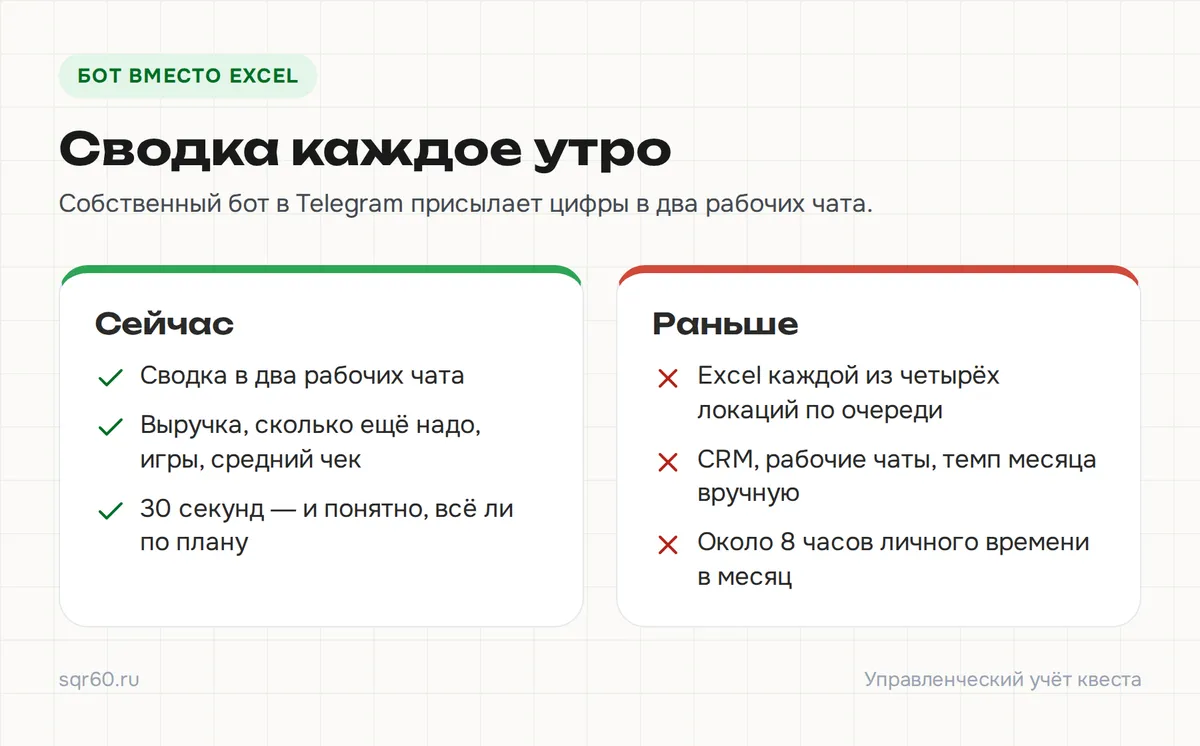 БОТ ВМЕСТО EXCEL

Сводка каждое утро

Собственный бот в Telegram присылает цифры в два рабочих чата.

Сейчас

Сводка в два рабочих чата

Выручка, сколько ещё надо, игры, средний чек

30 секунд — и понятно, всё ли по плану

Раньше

Excel каждой из четырёх локаций по очереди

CRM, рабочие чаты, темп месяца вручную

Около 8 часов личного времени в месяц

sqr60.ru

Управленческий учёт квеста